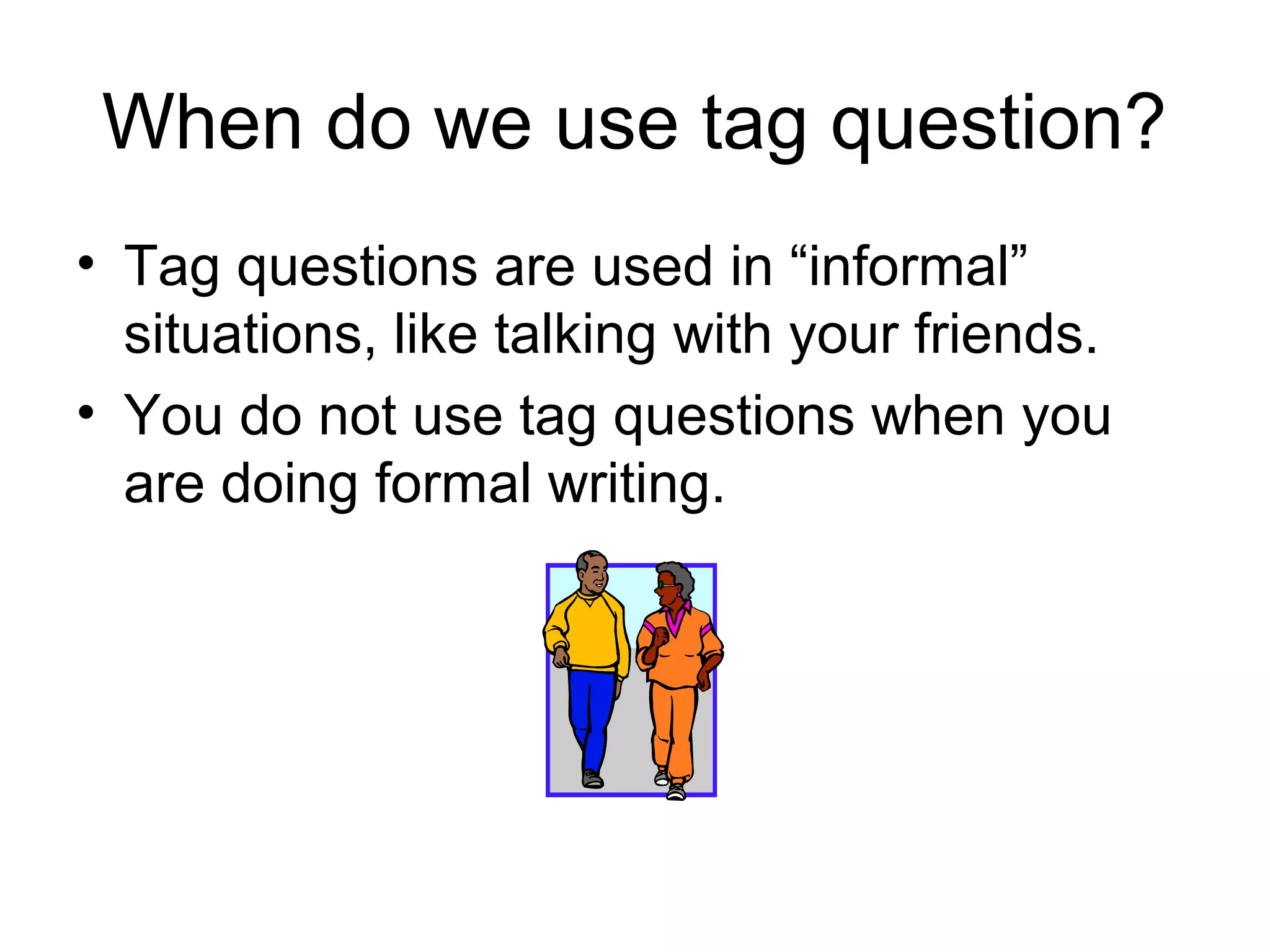 When do we use tag question?

• Tag questions are used in “informal” situations, like talking with your friends.
• You do not use tag questions when you are doing formal writing.